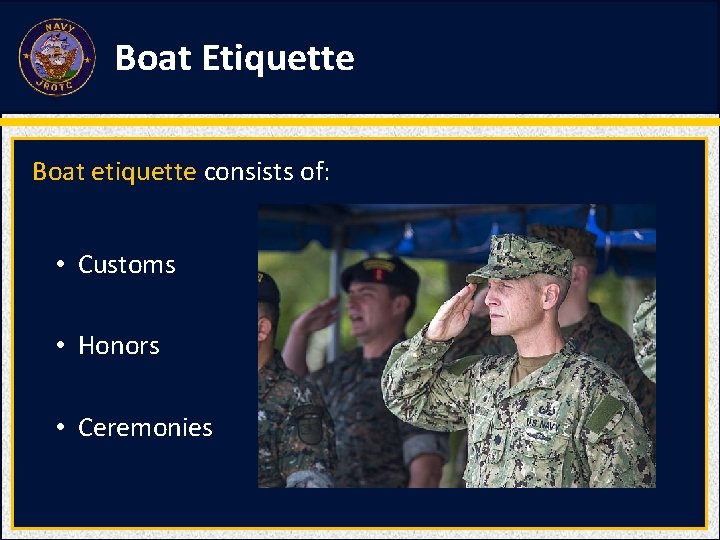 NAVY
JROTC

Boat Etiquette

Boat etiquette consists of:

• Customs

• Honors

• Ceremonies

U.S. NAVY